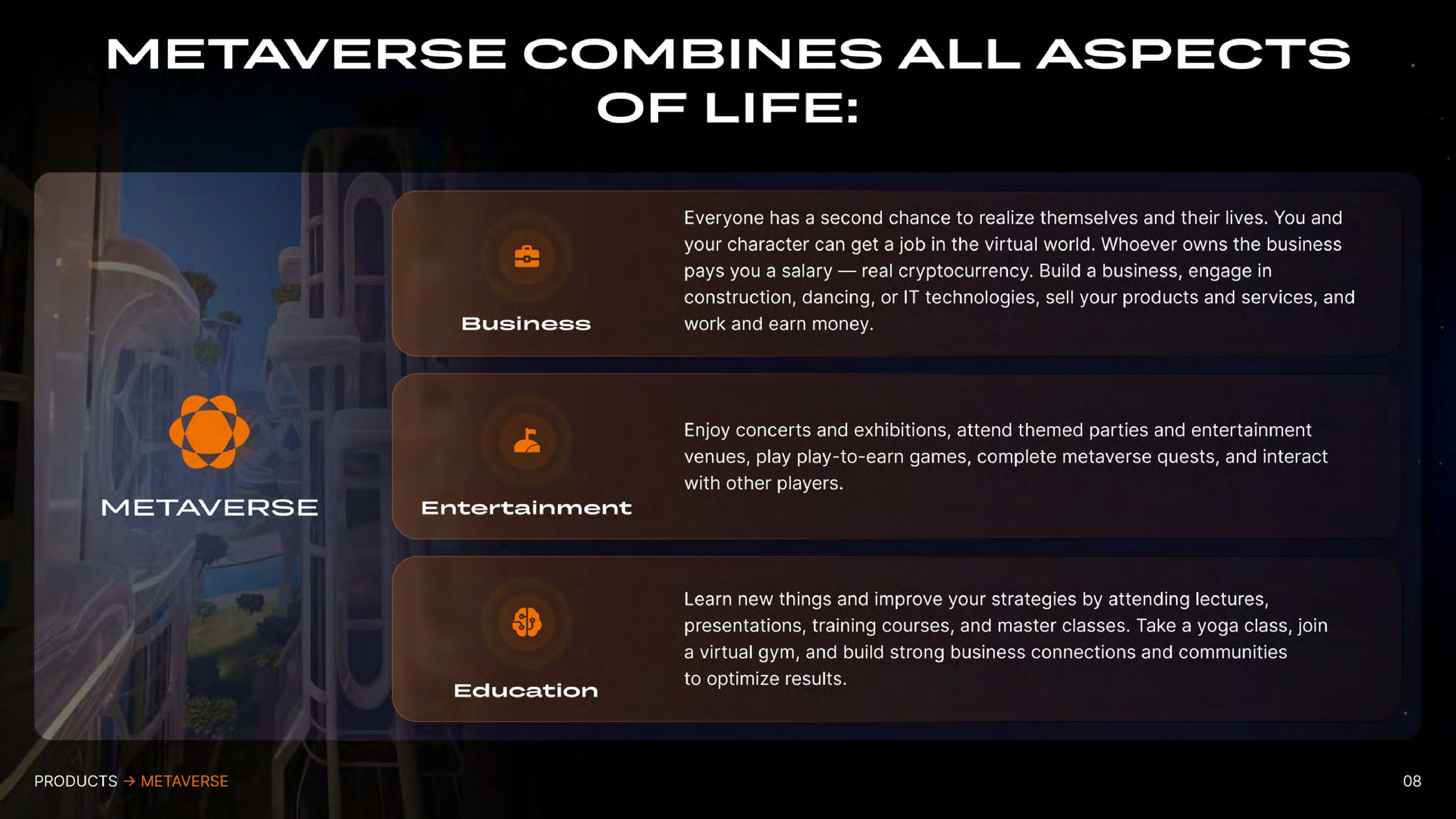 METAVERSE COMBINES ALL ASPECTS OF LIFE:

METAVERSE

Business

Everyone has a second chance to realize themselves and their lives. You and your character can get a job in the virtual world. Whoever owns the business pays you a salary — real cryptocurrency. Build a business, engage in construction, dancing, or IT technologies, sell your products and services, and work and earn money.

Entertainment

Enjoy concerts and exhibitions, attend themed parties and entertainment venues, play play-to-earn games, complete metaverse quests, and interact with other players.

Education

Learn new things and improve your strategies by attending lectures, presentations, training courses, and master classes. Take a yoga class, join a virtual gym, and build strong business connections and communities to optimize results.

PRODUCTS → METAVERSE

08